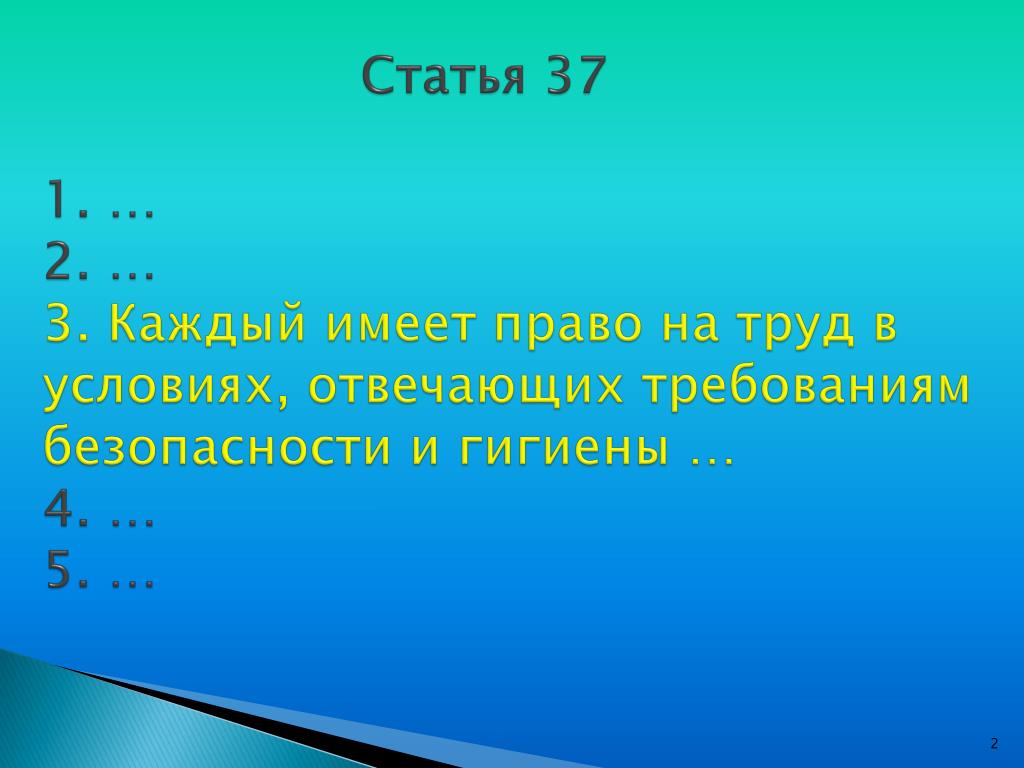 Статья 37

1. …
2. …
3. Каждый имеет право на труд в условиях, отвечающих требованиям безопасности и гигиены …
4. …
5. …

2